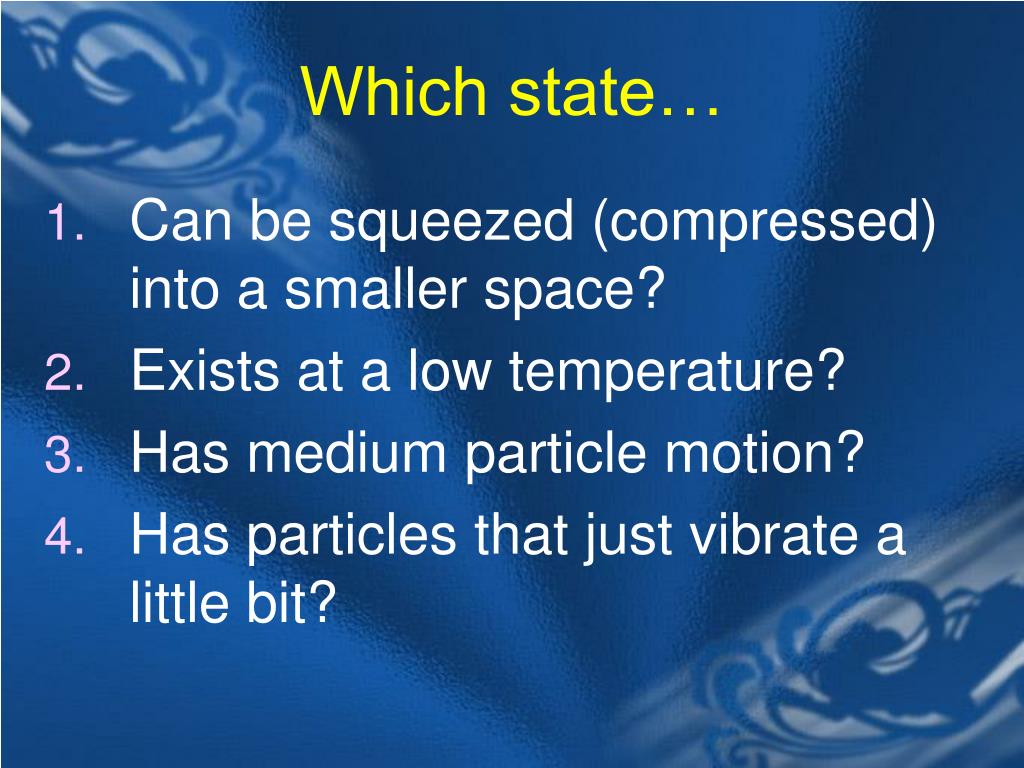 Which state…

1. Can be squeezed (compressed) into a smaller space?
2. Exists at a low temperature?
3. Has medium particle motion?
4. Has particles that just vibrate a little bit?